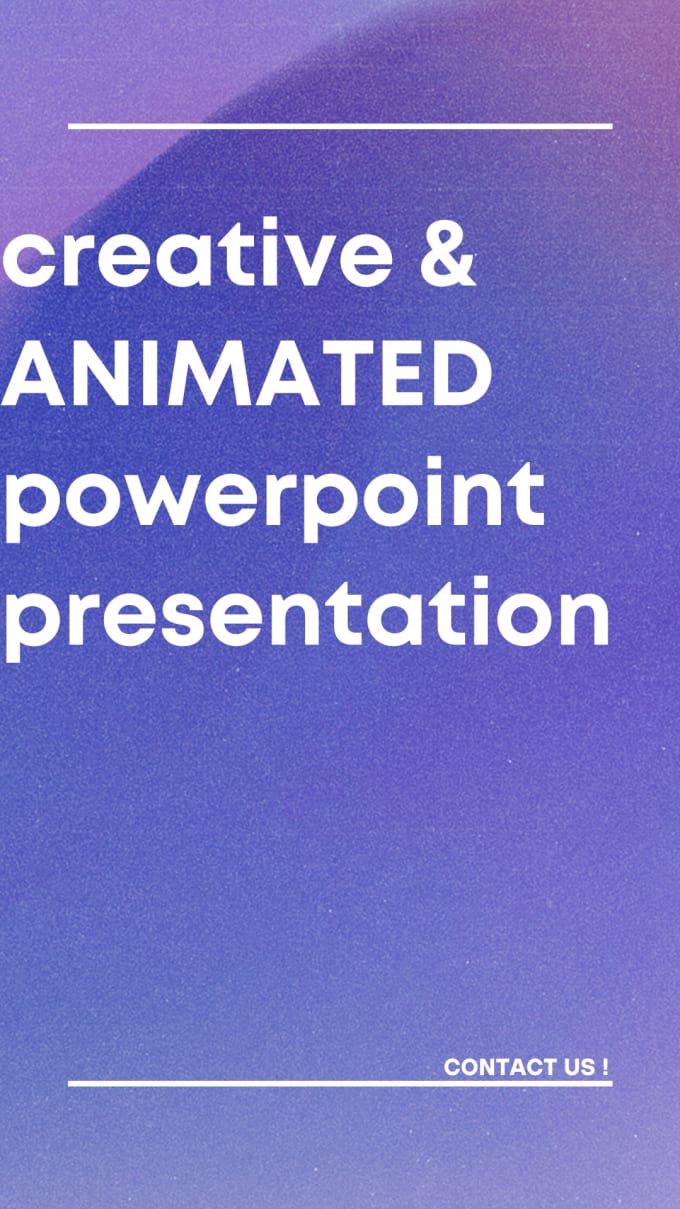 creative &
ANIMATED
powerpoint
presentation

CONTACT US !